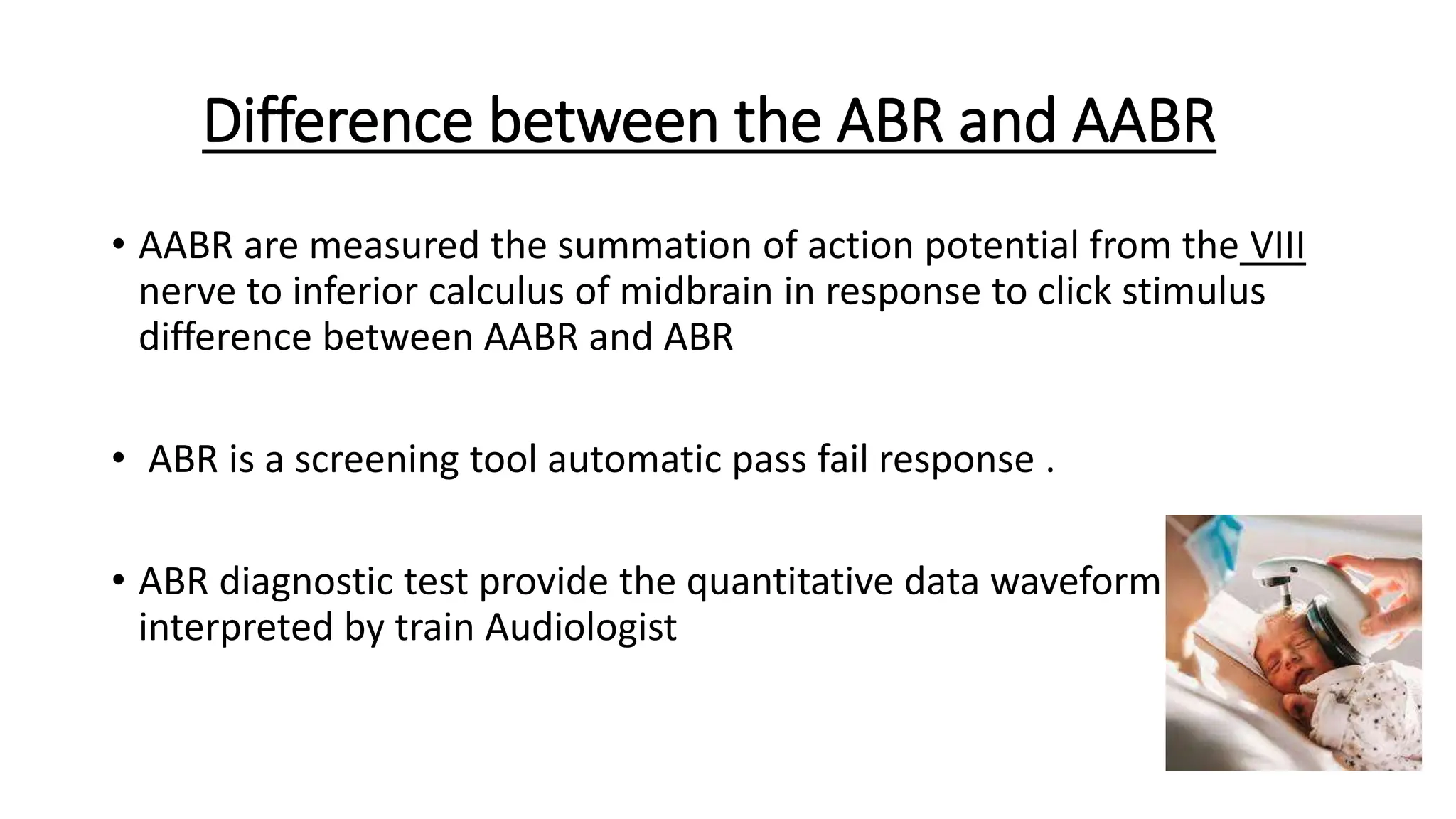 Difference between the ABR and AABR

• AABR are measured the summation of action potential from the VIII nerve to inferior calculus of midbrain in response to click stimulus difference between AABR and ABR

• ABR is a screening tool automatic pass fail response .

• ABR diagnostic test provide the quantitative data waveform interpreted by train Audiologist